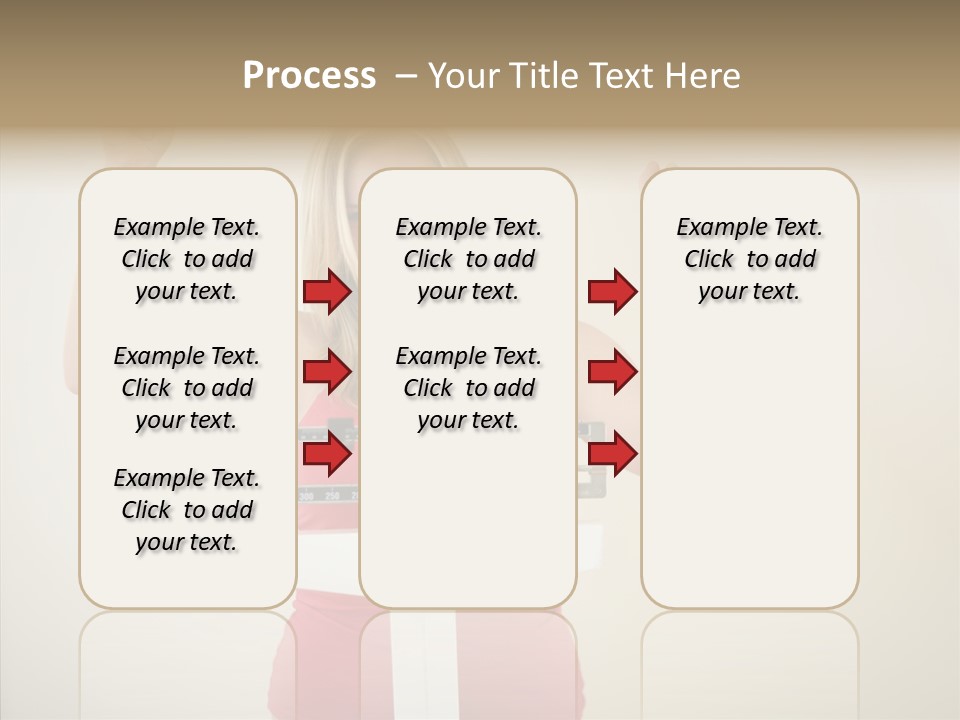 Process – Your Title Text Here

Example Text. Click to add your text.

Example Text. Click to add your text.

Example Text. Click to add your text.

Example Text. Click to add your text.

Example Text. Click to add your text.

Example Text. Click to add your text.